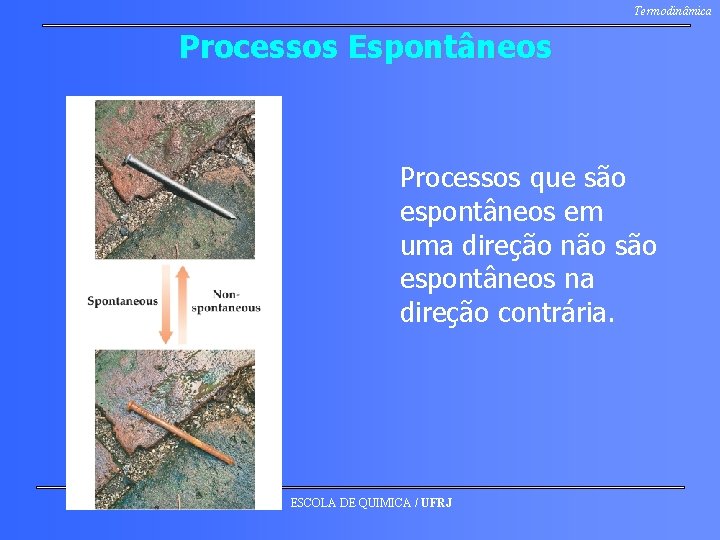 Termodinâmica

Processos Espontâneos

Spontaneous

Non-spontaneous

Processos que são espontâneos em uma direção não são espontâneos na direção contrária.

ESCOLA DE QUIMICA / UFRJ